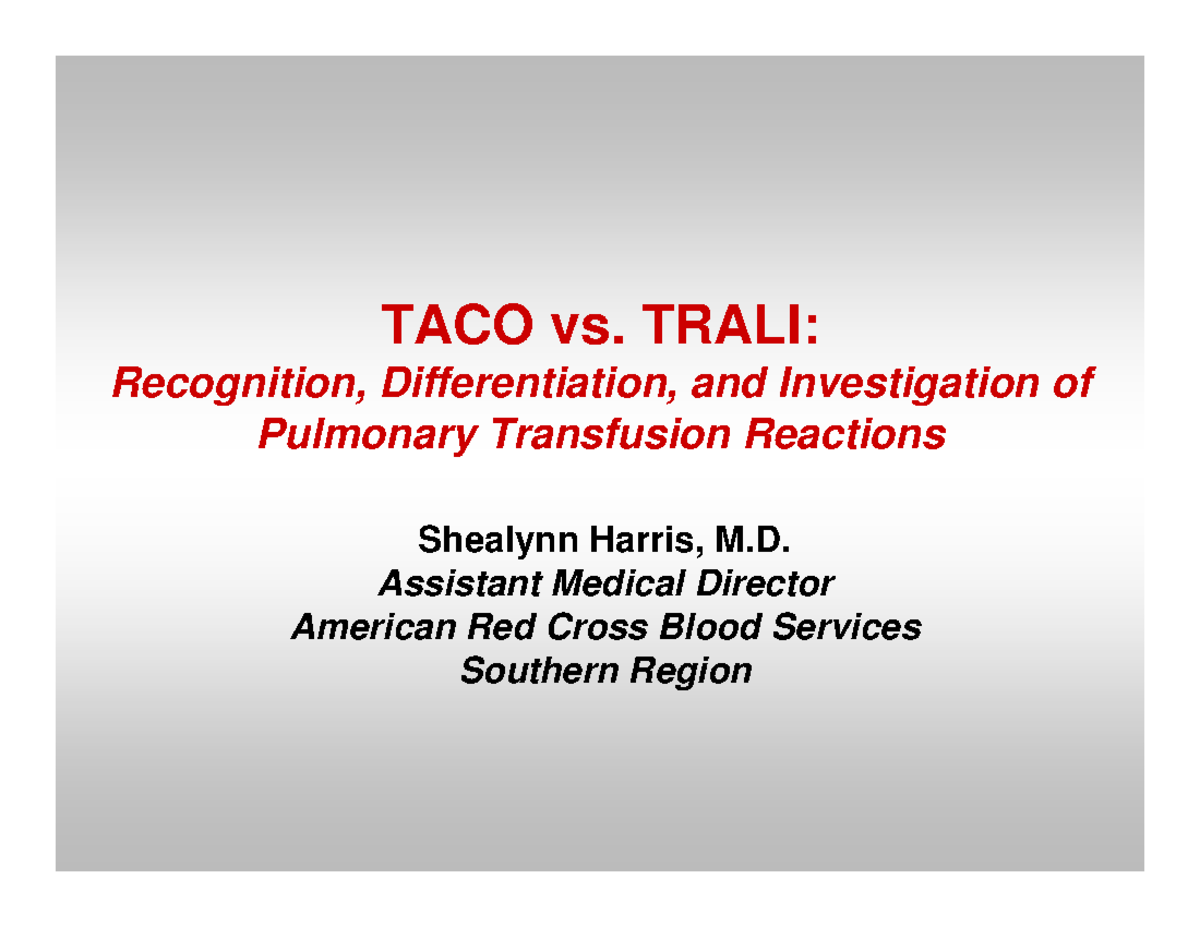 TACO vs. TRALI:
Recognition, Differentiation, and Investigation of Pulmonary Transfusion Reactions

Shealynn Harris, M.D.
Assistant Medical Director
American Red Cross Blood Services
Southern Region